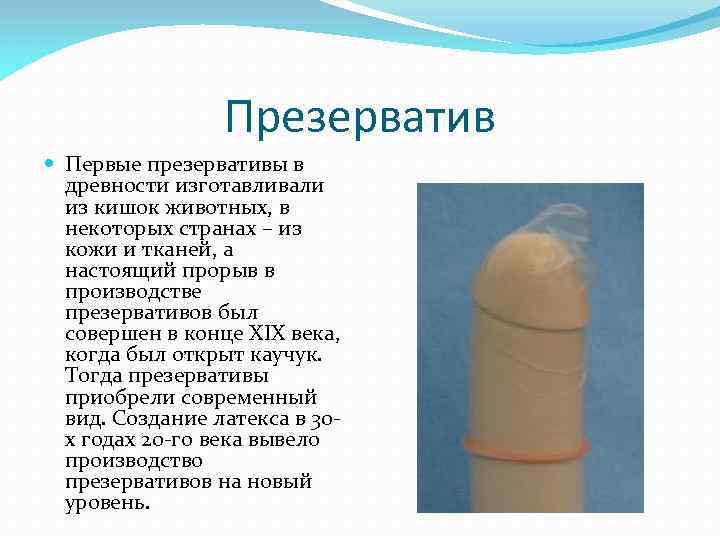 Презерватив

Первые презервативы в древности изготавливали из кишок животных, в некоторых странах – из кожи и тканей, а настоящий прорыв в производстве презервативов был совершен в конце XIX века, когда был открыт каучук. Тогда презервативы приобрели современный вид. Создание латекса в 30-х годах 20-го века вывело производство презервативов на новый уровень.